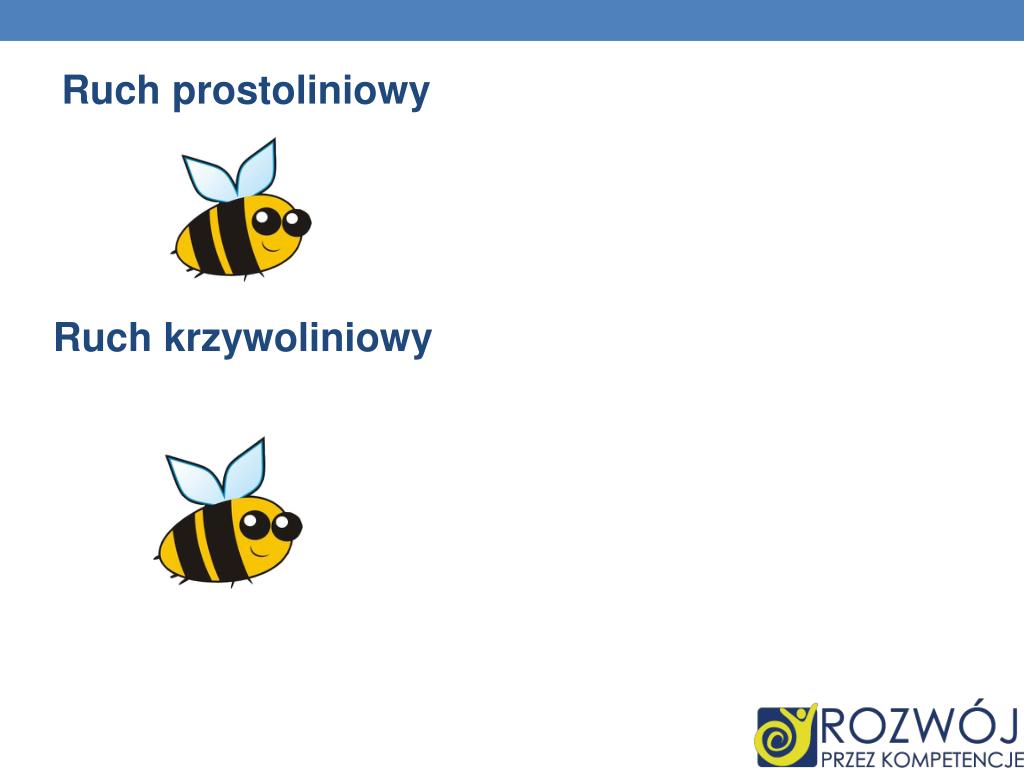 Ruch prostoliniowy

Ruch krzywoliniowy

ROZWÓJ
PRZEZ KOMPETENCJE